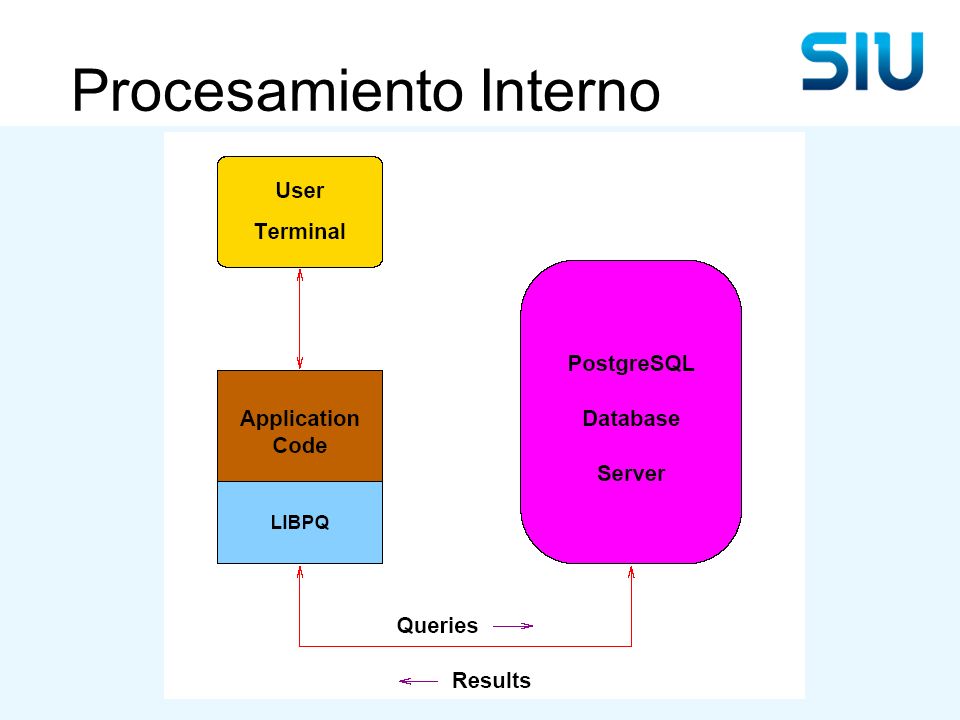 Procesamiento Interno

SIU

User
Terminal

Application
Code

LIBPQ

PostgreSQL
Database
Server

Queries

Results